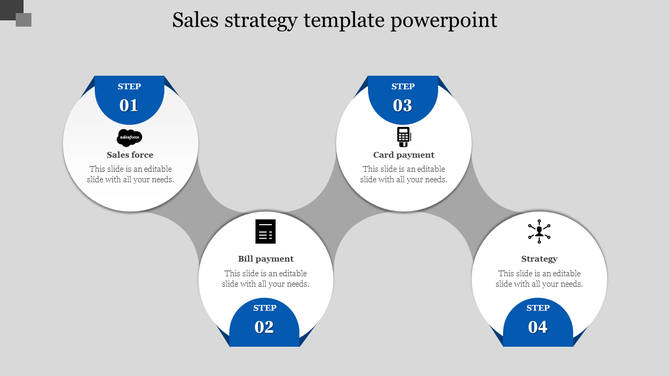 Sales strategy template powerpoint

STEP
01
salesforce
Sales force
This slide is an editable slide with all your needs.

Bill payment
This slide is an editable slide with all your needs.
STEP
02

STEP
03
Card payment
This slide is an editable slide with all your needs.

Strategy
This slide is an editable slide with all your needs.
STEP
04